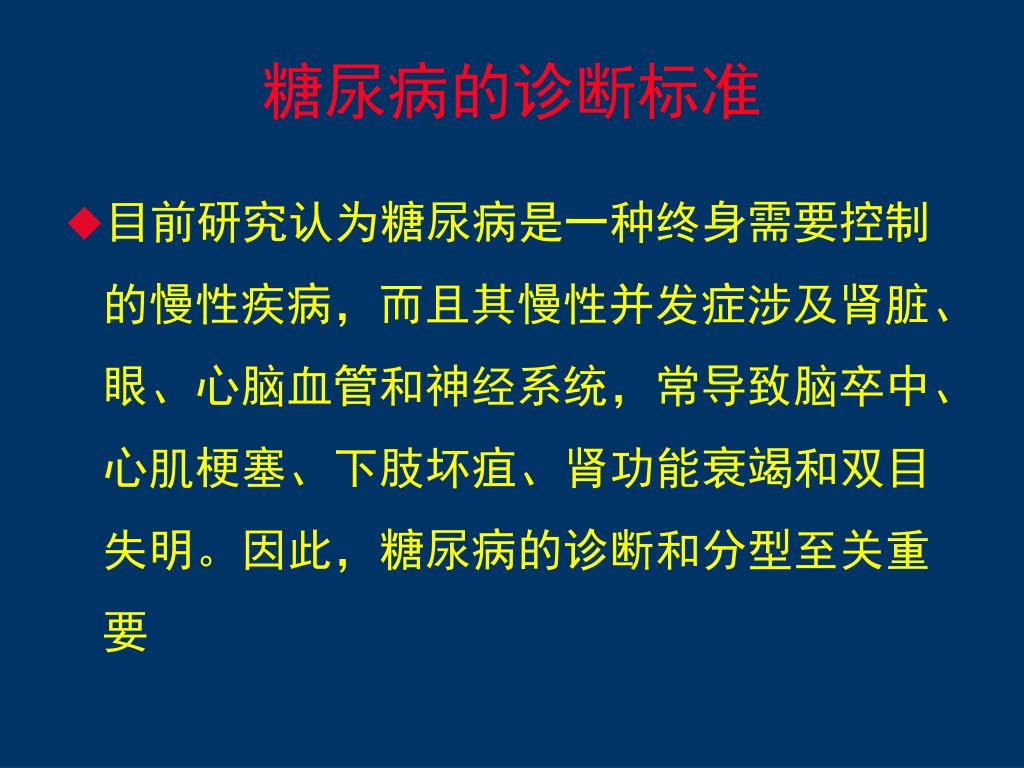 糖尿病的诊断标准

◆目前研究认为糖尿病是一种终身需要控制的慢性疾病，而且其慢性并发症涉及肾脏、眼、心脑血管和神经系统，常导致脑卒中、心肌梗塞、下肢坏疽、肾功能衰竭和双目失明。因此，糖尿病的诊断和分型至关重要